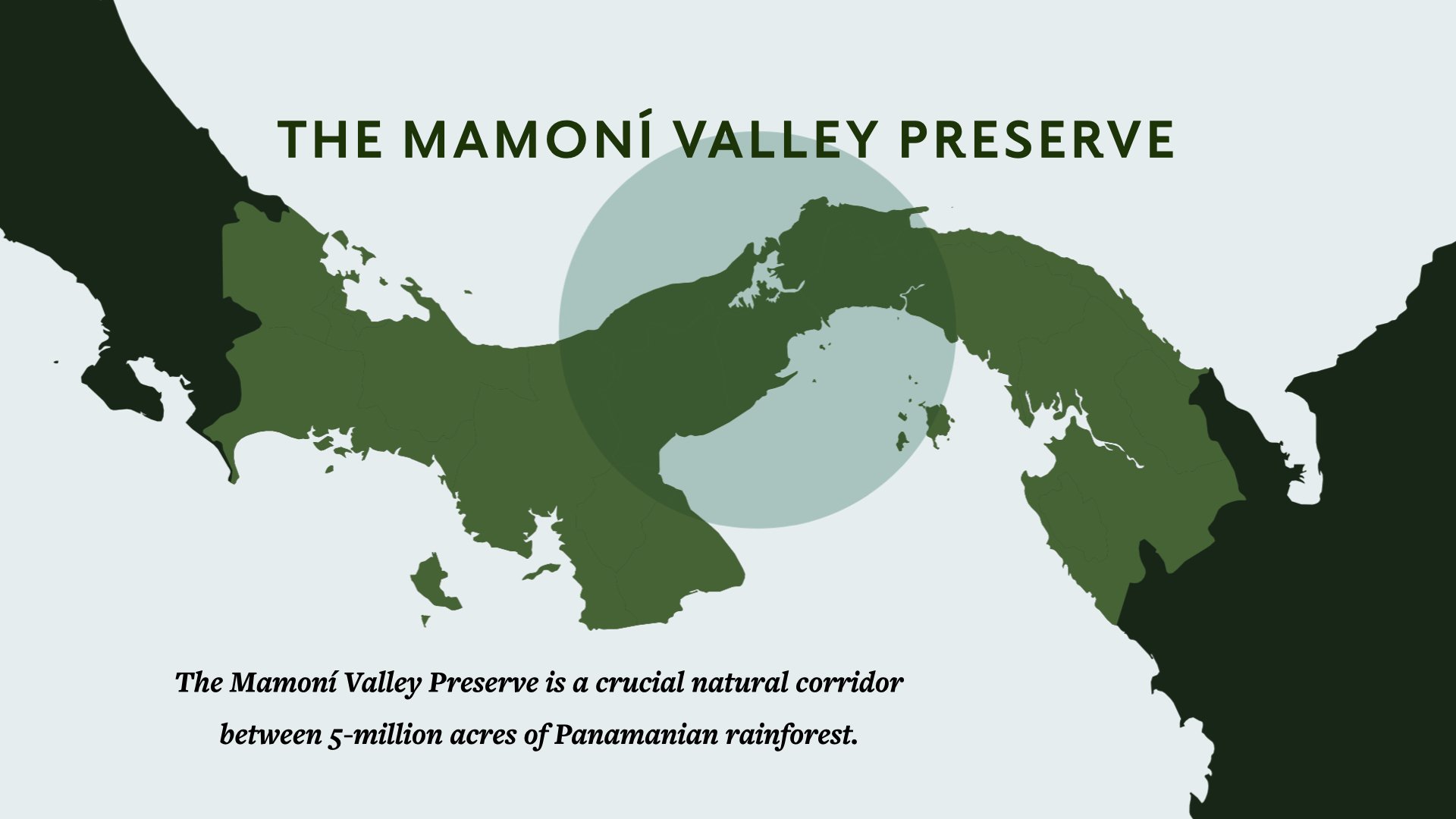 THE MAMONÍ VALLEY PRESERVE

The Mamoní Valley Preserve is a crucial natural corridor between 5-million acres of Panamanian rainforest.